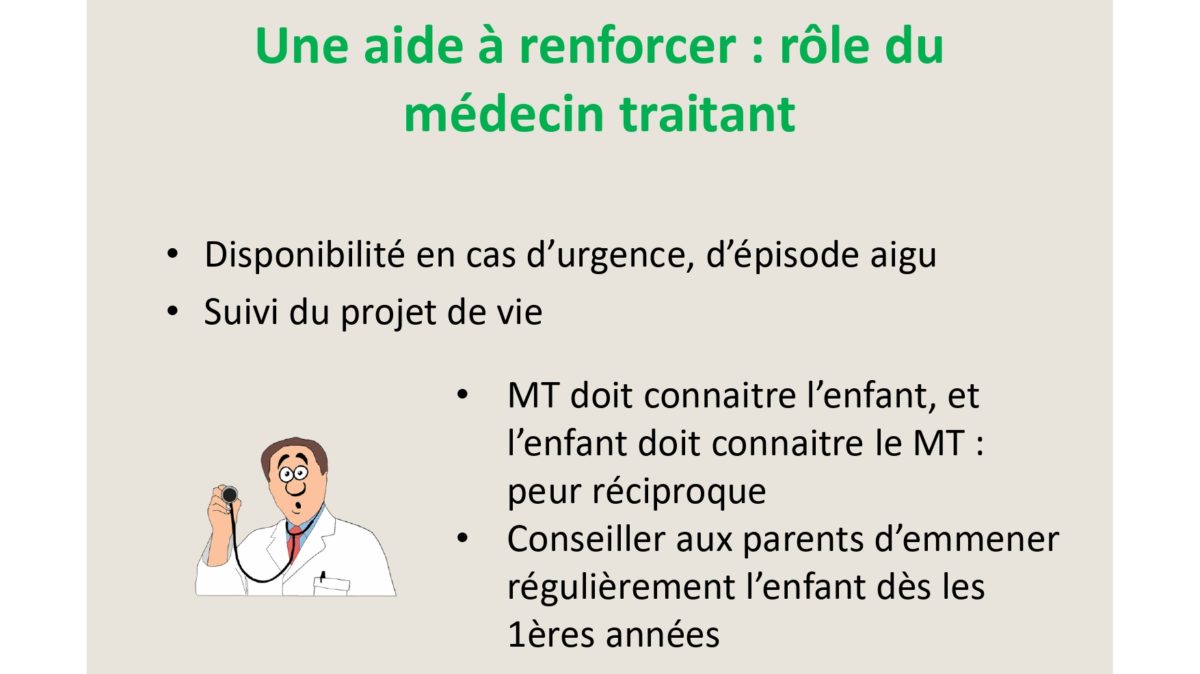 Une aide à renforcer : rôle du médecin traitant

• Disponibilité en cas d’urgence, d’épisode aigu
• Suivi du projet de vie

• MT doit connaitre l’enfant, et l’enfant doit connaitre le MT : peur réciproque
• Conseiller aux parents d’emmener régulièrement l’enfant dès les 1ères années